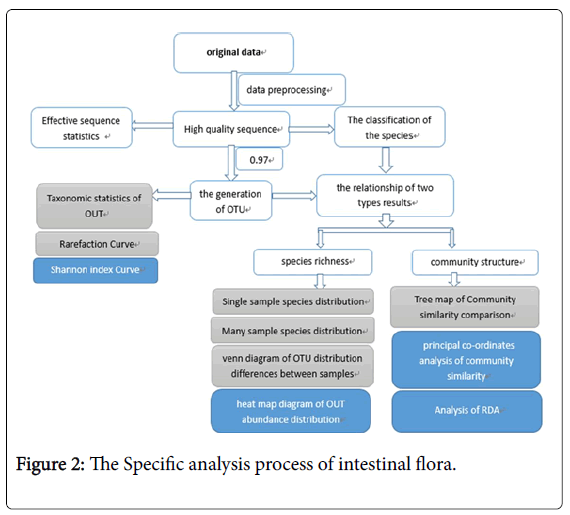 original data

data preprocessing

Effective sequence statistics

High quality sequence

The classification of the species

0.97

Taxonomic statistics of OUT

the generation of OTU

the relationship of two types results

Rarefaction Curve

Shannon index Curve

species richness

community structure

Single sample species distribution

Many sample species distribution

venn diagram of OTU distribution differences between samples

heat map diagram of OUT abundance distribution

Tree map of Community similarity comparison

principal co-ordinates analysis of community similarity

Analysis of RDA

Figure 2: The Specific analysis process of intestinal flora.